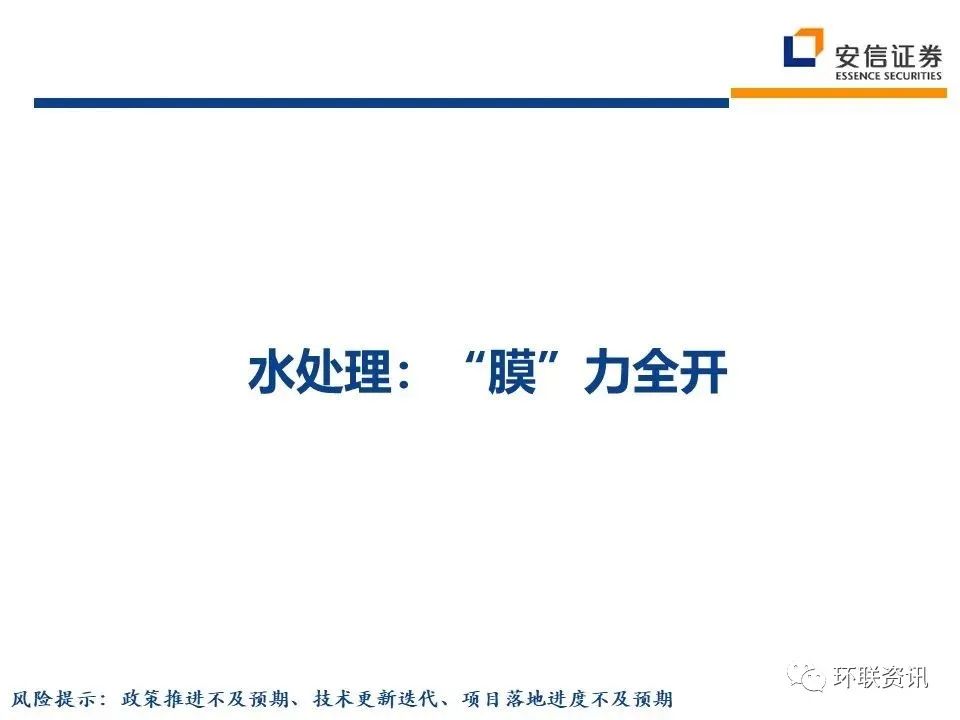 安信证券
ESSENCE SECURITIES

水处理：“膜”力全开

风险提示：政策推进不及预期、技术更新迭代、项目落地进度不及预期

环联资讯